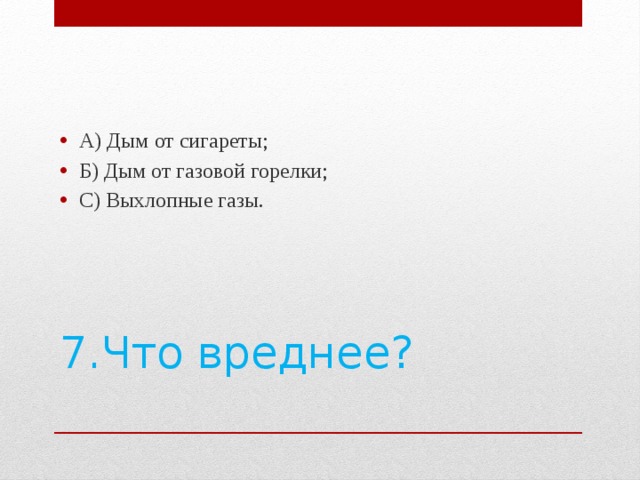 • А) Дым от сигареты;
• Б) Дым от газовой горелки;
• С) Выхлопные газы.

7.Что вреднее?